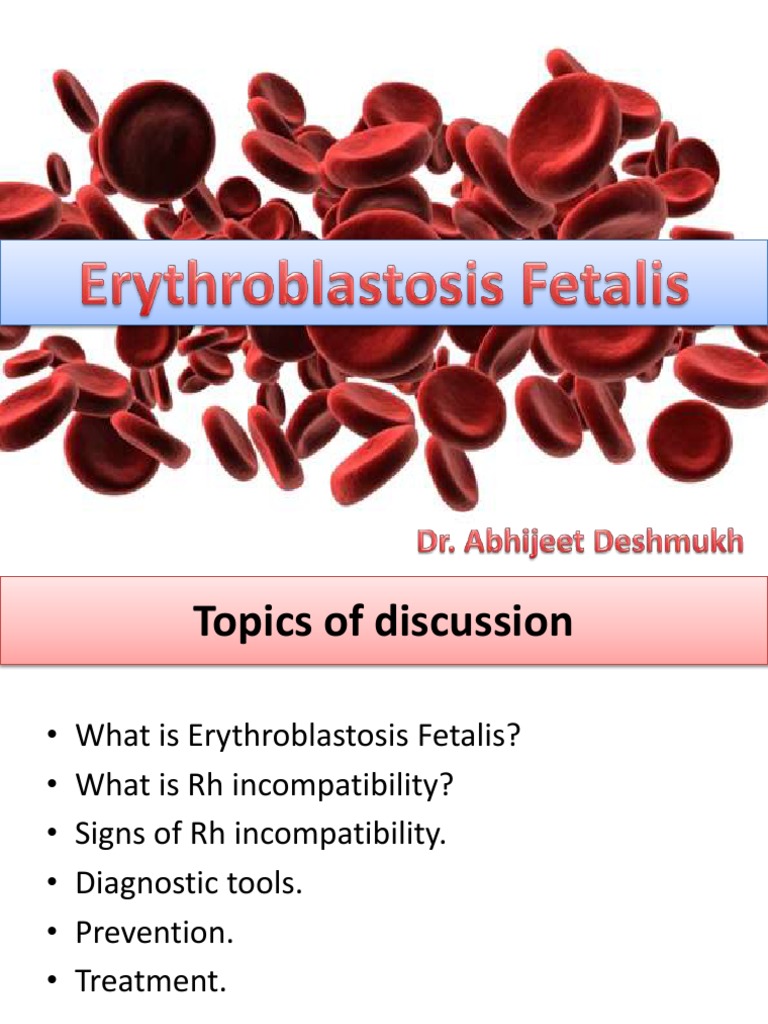 Erythroblastosis Fetalis

Dr. Abhijeet Deshmukh

Topics of discussion

• What is Erythroblastosis Fetalis?
• What is Rh incompatibility?
• Signs of Rh incompatibility.
• Diagnostic tools.
• Prevention.
• Treatment.